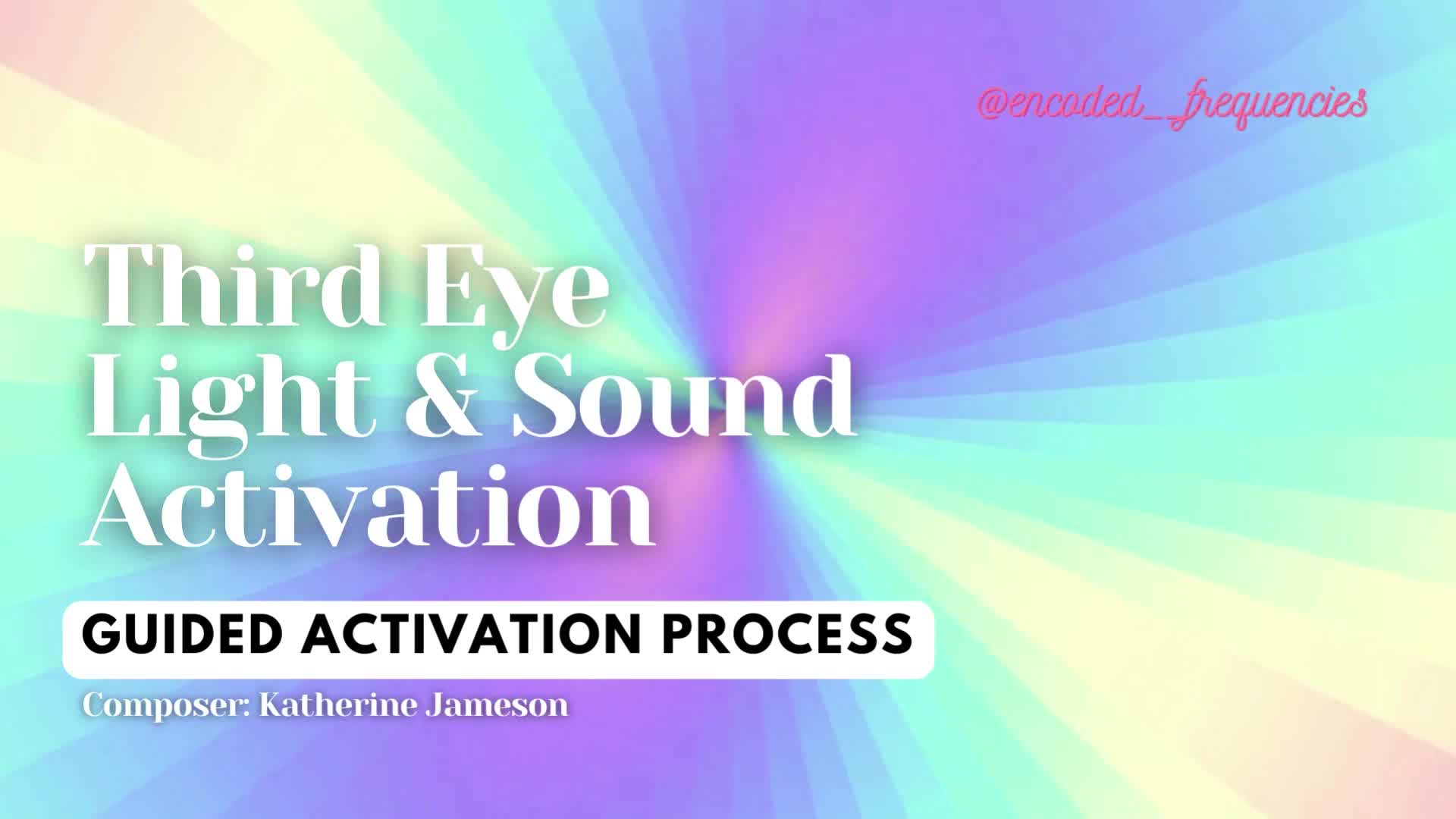 @encoded_frequencies

Third Eye Light & Sound Activation

GUIDED ACTIVATION PROCESS

Composer: Katherine Jameson